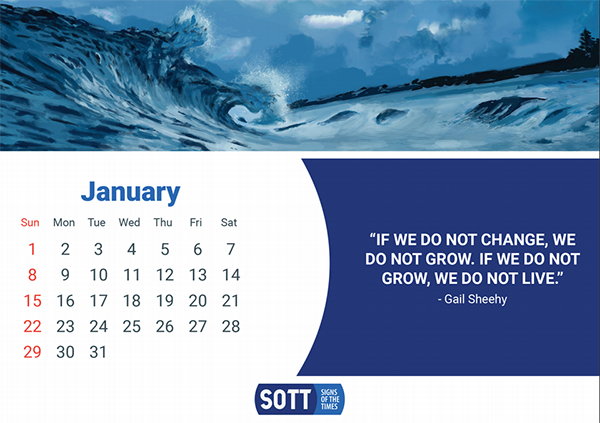 January

| Sun | Mon | Tue | Wed | Thu | Fri | Sat |
|---|---|---|---|---|---|---|
| 1 | 2 | 3 | 4 | 5 | 6 | 7 |
| 8 | 9 | 10 | 11 | 12 | 13 | 14 |
| 15 | 16 | 17 | 18 | 19 | 20 | 21 |
| 22 | 23 | 24 | 25 | 26 | 27 | 28 |
| 29 | 30 | 31 | | | | |

"IF WE DO NOT CHANGE, WE DO NOT GROW. IF WE DO NOT GROW, WE DO NOT LIVE."
- Gail Sheehy

SOTT SIGNS OF THE TIMES